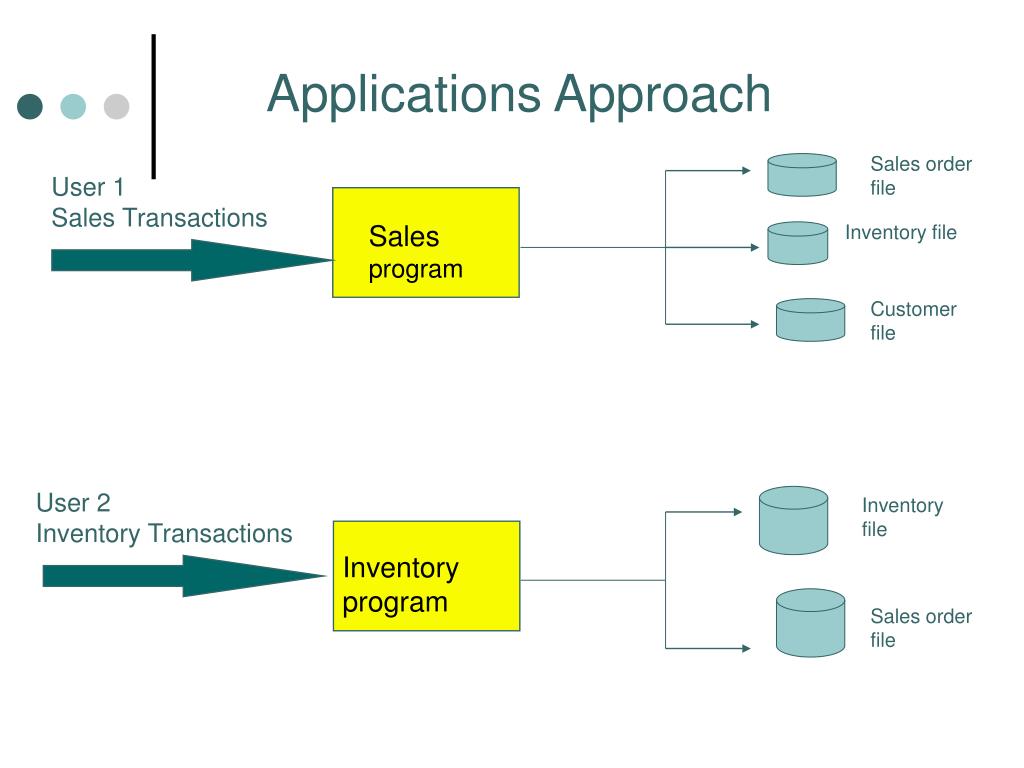 Applications Approach

User 1
Sales Transactions

Sales program

Sales order file

Inventory file

Customer file

User 2
Inventory Transactions

Inventory program

Inventory file

Sales order file